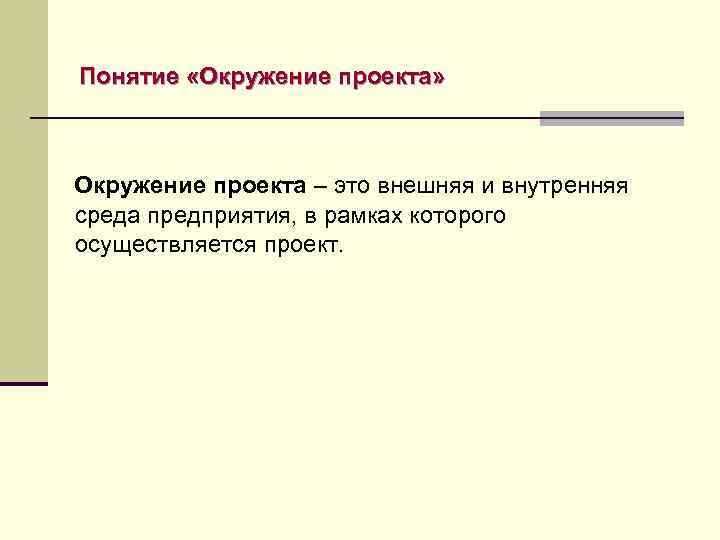 Понятие «Окружение проекта»

Окружение проекта – это внешняя и внутренняя среда предприятия, в рамках которого осуществляется проект.